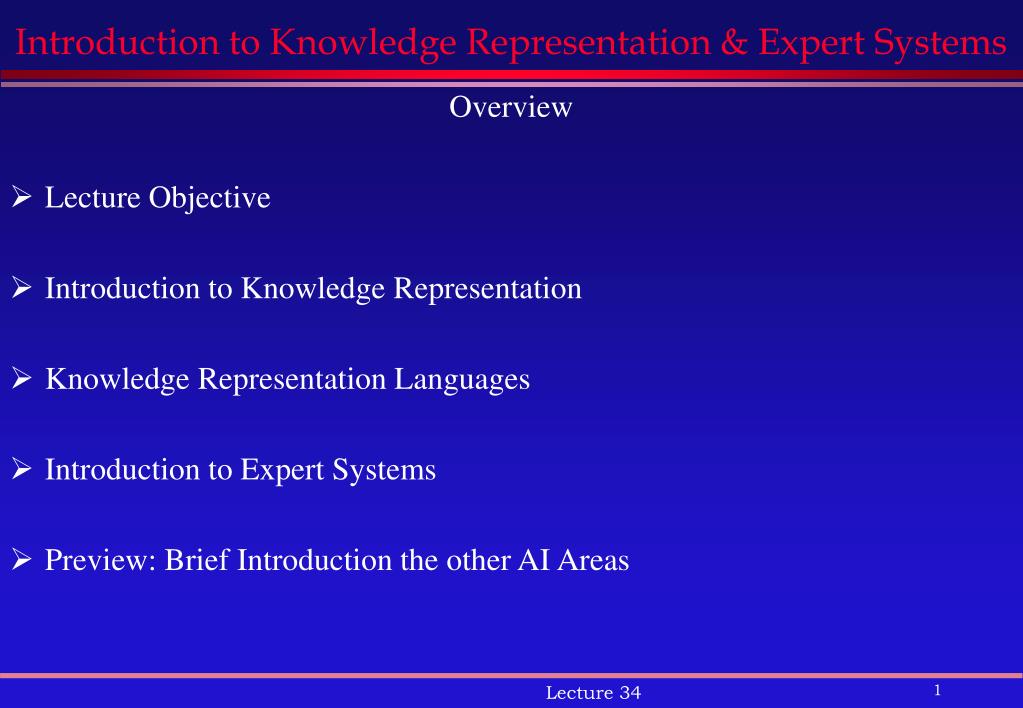 Introduction to Knowledge Representation & Expert Systems

Overview

➢ Lecture Objective

➢ Introduction to Knowledge Representation

➢ Knowledge Representation Languages

➢ Introduction to Expert Systems

➢ Preview: Brief Introduction the other AI Areas

Lecture 34

1